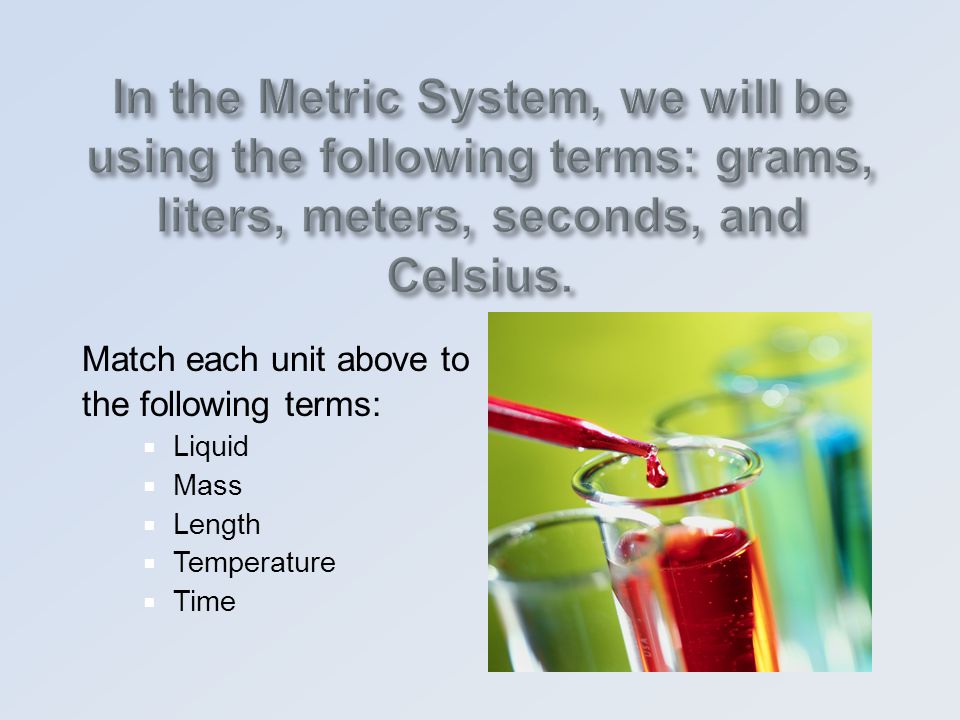 In the Metric System, we will be using the following terms: grams, liters, meters, seconds, and Celsius.

Match each unit above to the following terms:

- Liquid
- Mass
- Length
- Temperature
- Time